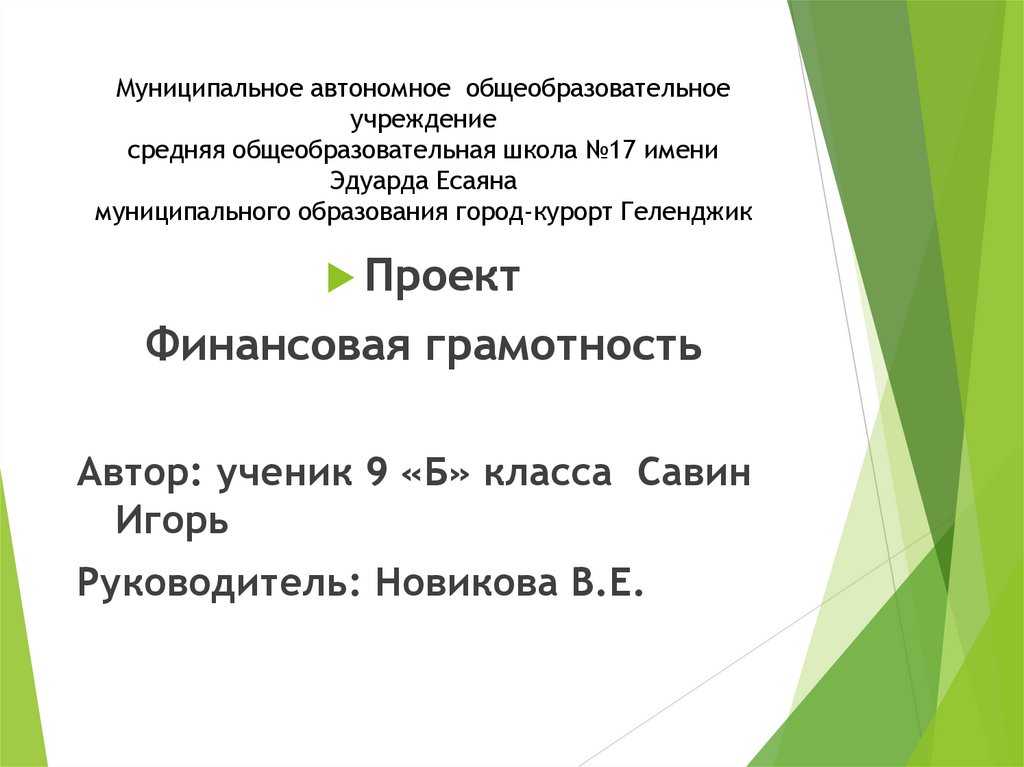 Муниципальное автономное общеобразовательное учреждение
средняя общеобразовательная школа №17 имени Эдуарда Есаяна
муниципального образования город-курорт Геленджик

Проект

Финансовая грамотность

Автор: ученик 9 «Б» класса Савин Игорь

Руководитель: Новикова В.Е.